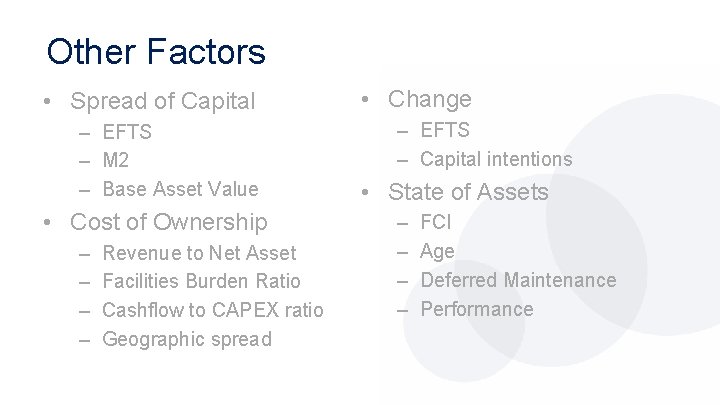 Other Factors

• Spread of Capital
– EFTS
– M2
– Base Asset Value
• Cost of Ownership
– Revenue to Net Asset
– Facilities Burden Ratio
– Cashflow to CAPEX ratio
– Geographic spread

• Change
– EFTS
– Capital intentions
• State of Assets
– FCI
– Age
– Deferred Maintenance
– Performance